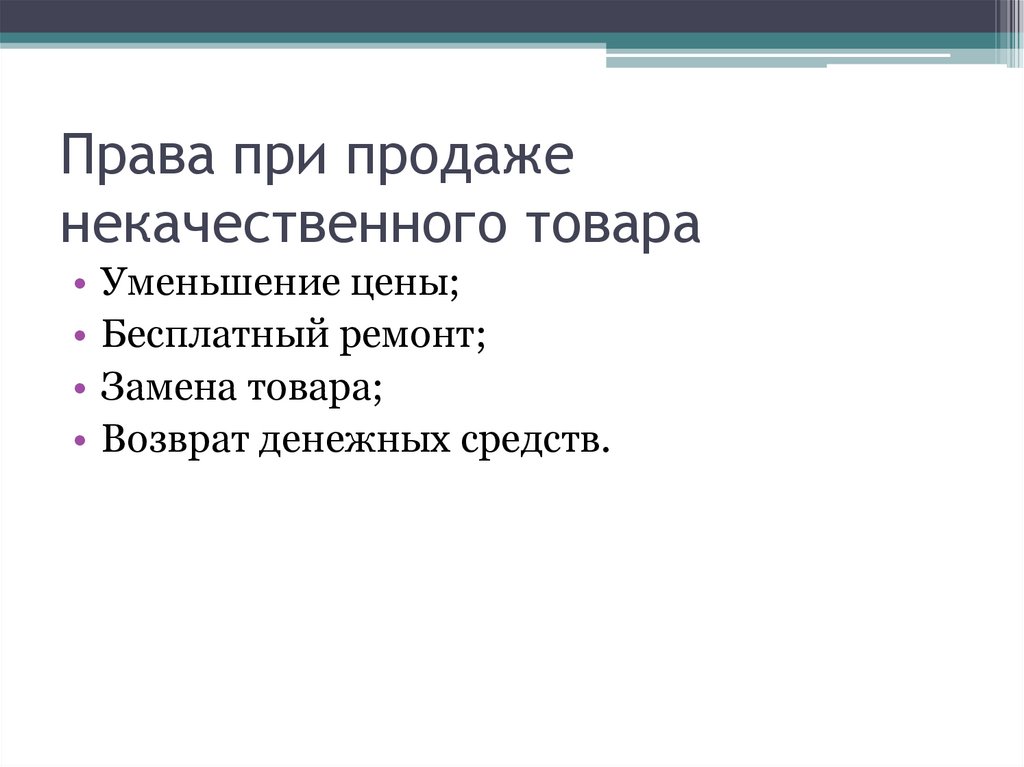 Права при продаже некачественного товара

• Уменьшение цены;
• Бесплатный ремонт;
• Замена товара;
• Возврат денежных средств.